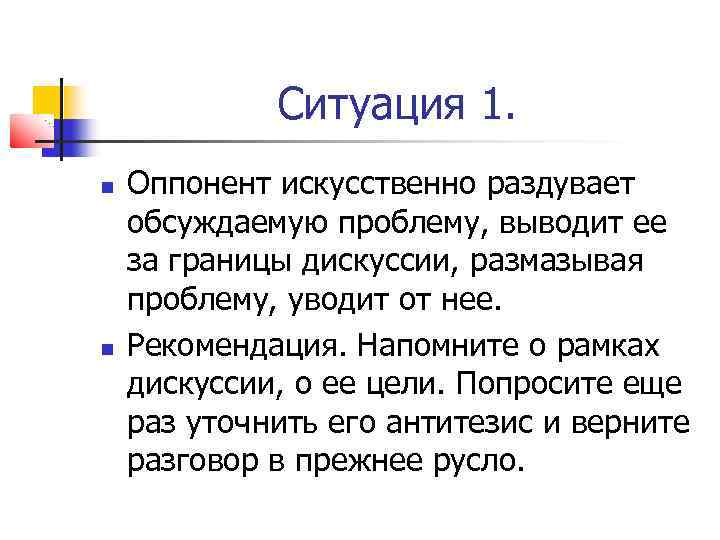 Ситуация 1.

Оппонент искусственно раздувает обсуждаемую проблему, выводит ее за границы дискуссии, размазывая проблему, уводит от нее.

Рекомендация. Напомните о рамках дискуссии, о ее цели. Попросите еще раз уточнить его антитезис и верните разговор в прежнее русло.